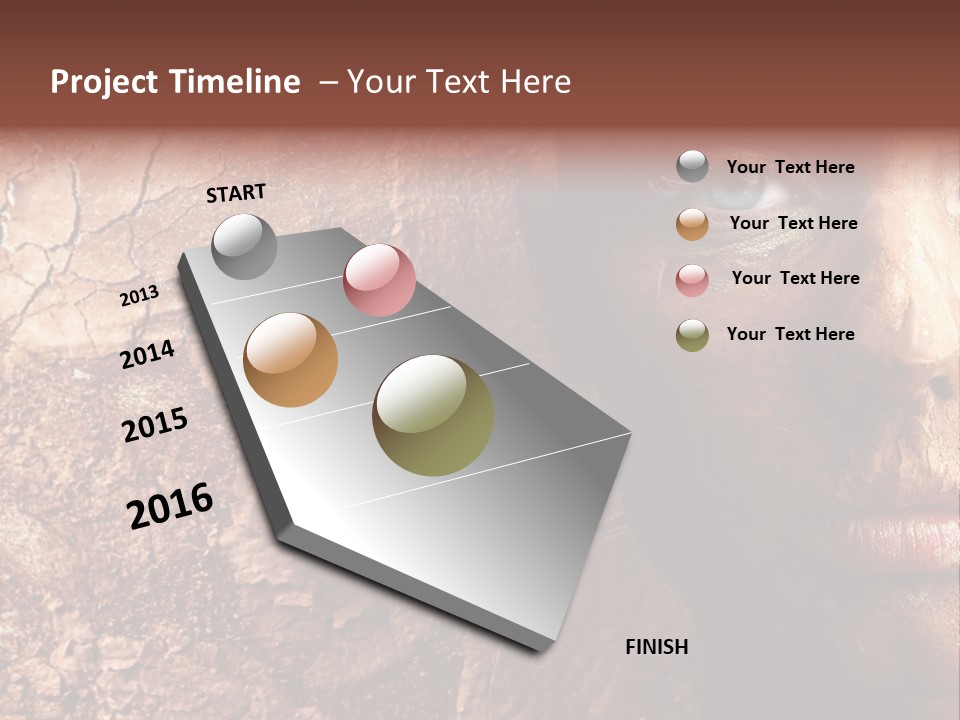 Project Timeline – Your Text Here

START

2013

2014

2015

2016

FINISH

Your Text Here

Your Text Here

Your Text Here

Your Text Here